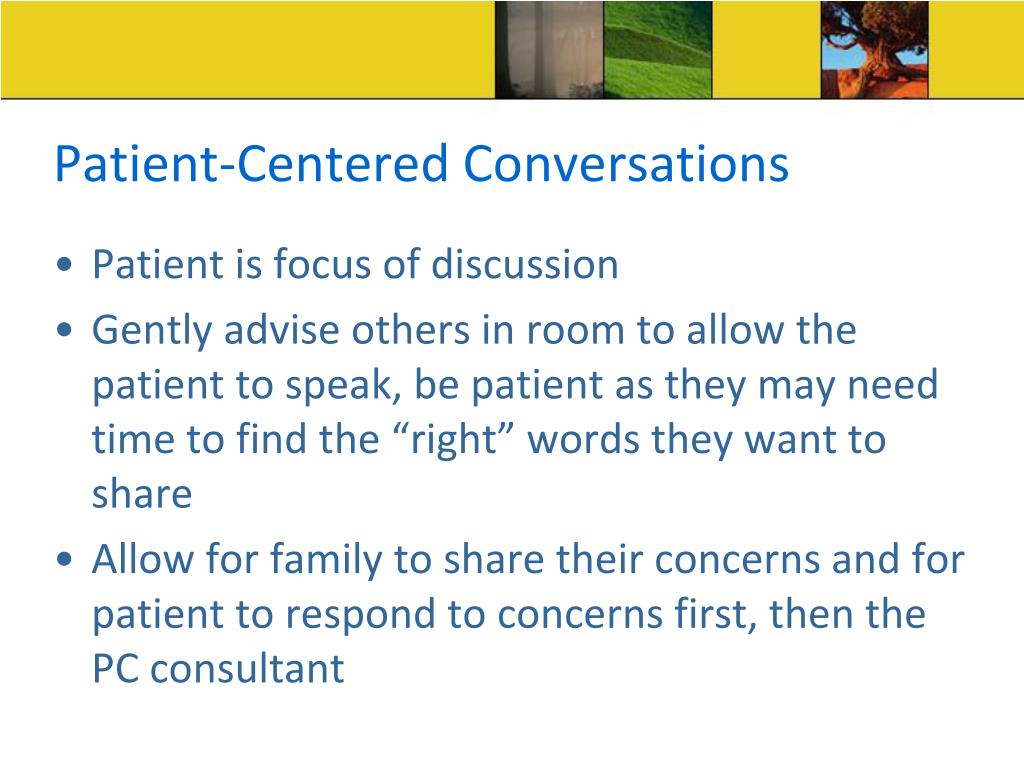 Patient-Centered Conversations

• Patient is focus of discussion
• Gently advise others in room to allow the patient to speak, be patient as they may need time to find the “right” words they want to share
• Allow for family to share their concerns and for patient to respond to concerns first, then the PC consultant